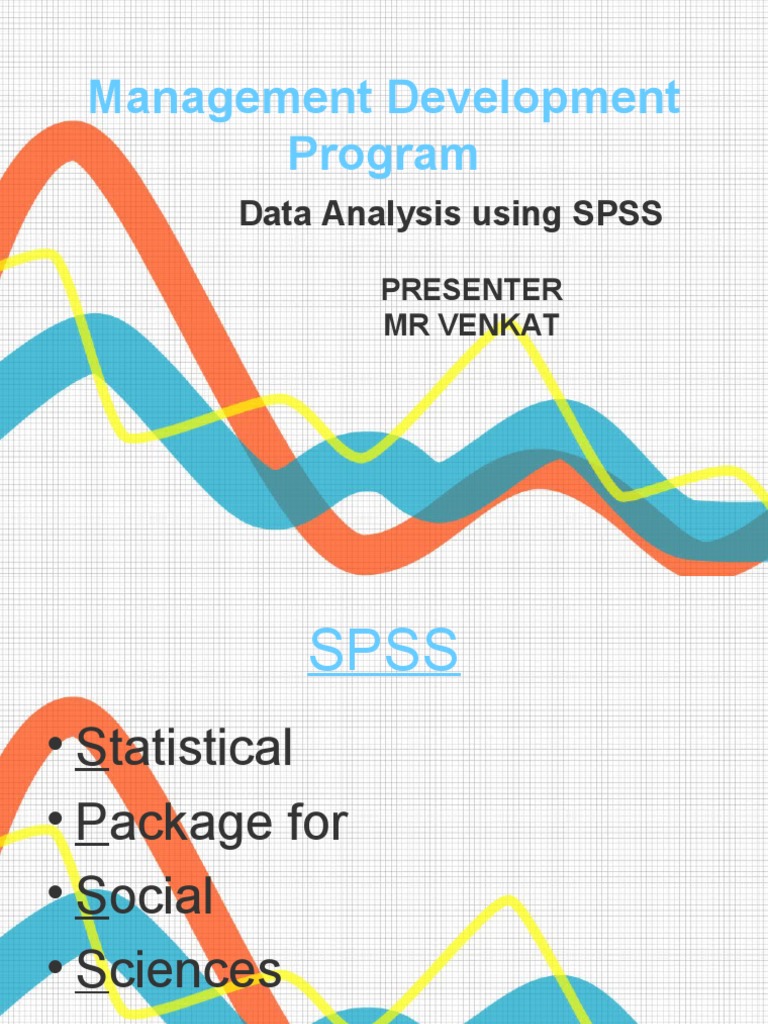 Management Development Program

Data Analysis using SPSS

PRESENTER
MR VENKAT

SPSS

• Statistical
• Package for
• Social
• Sciences